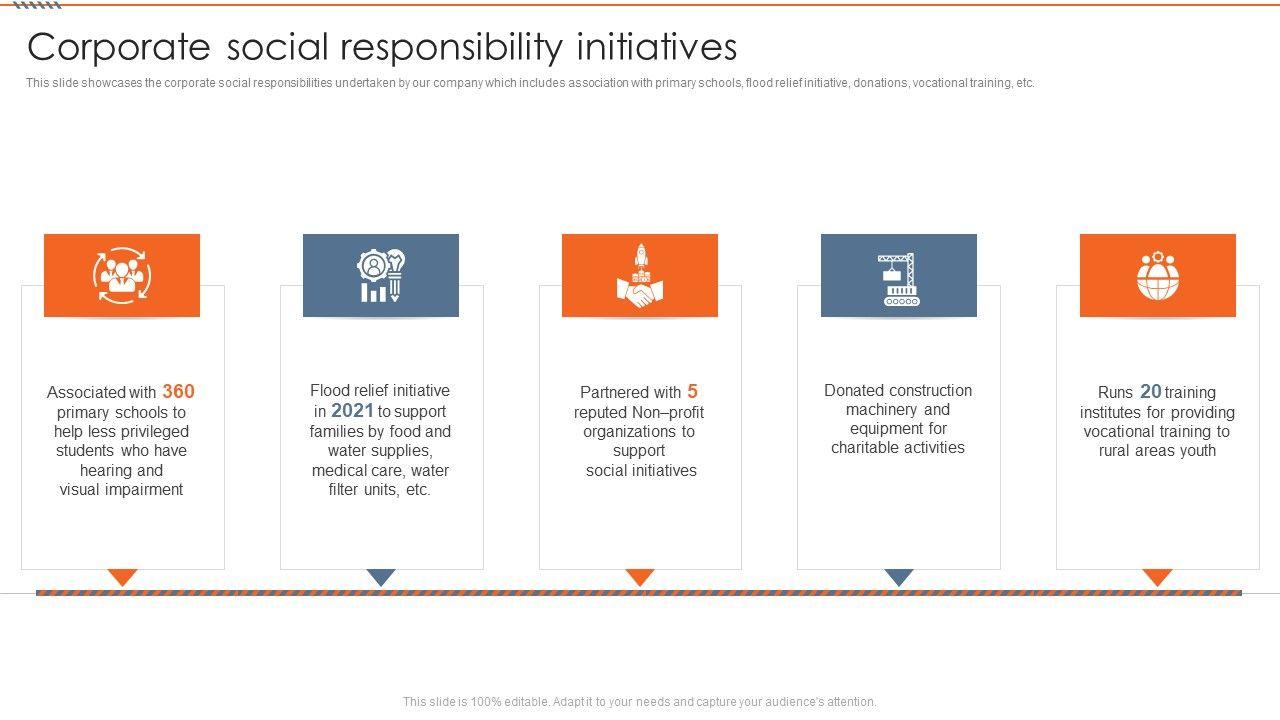 Corporate social responsibility initiatives

This slide showcases the corporate social responsibilities undertaken by our company which includes association with primary schools, flood relief initiative, donations, vocational training, etc.

Associated with 360 primary schools to help less privileged students who have hearing and visual impairment

Flood relief initiative in 2021 to support families by food and water supplies, medical care, water filter units, etc.

Partnered with 5 reputed Non–profit organizations to support social initiatives

Donated construction machinery and equipment for charitable activities

Runs 20 training institutes for providing vocational training to rural areas youth

This slide is 100% editable. Adapt it to your needs and capture your audience's attention.